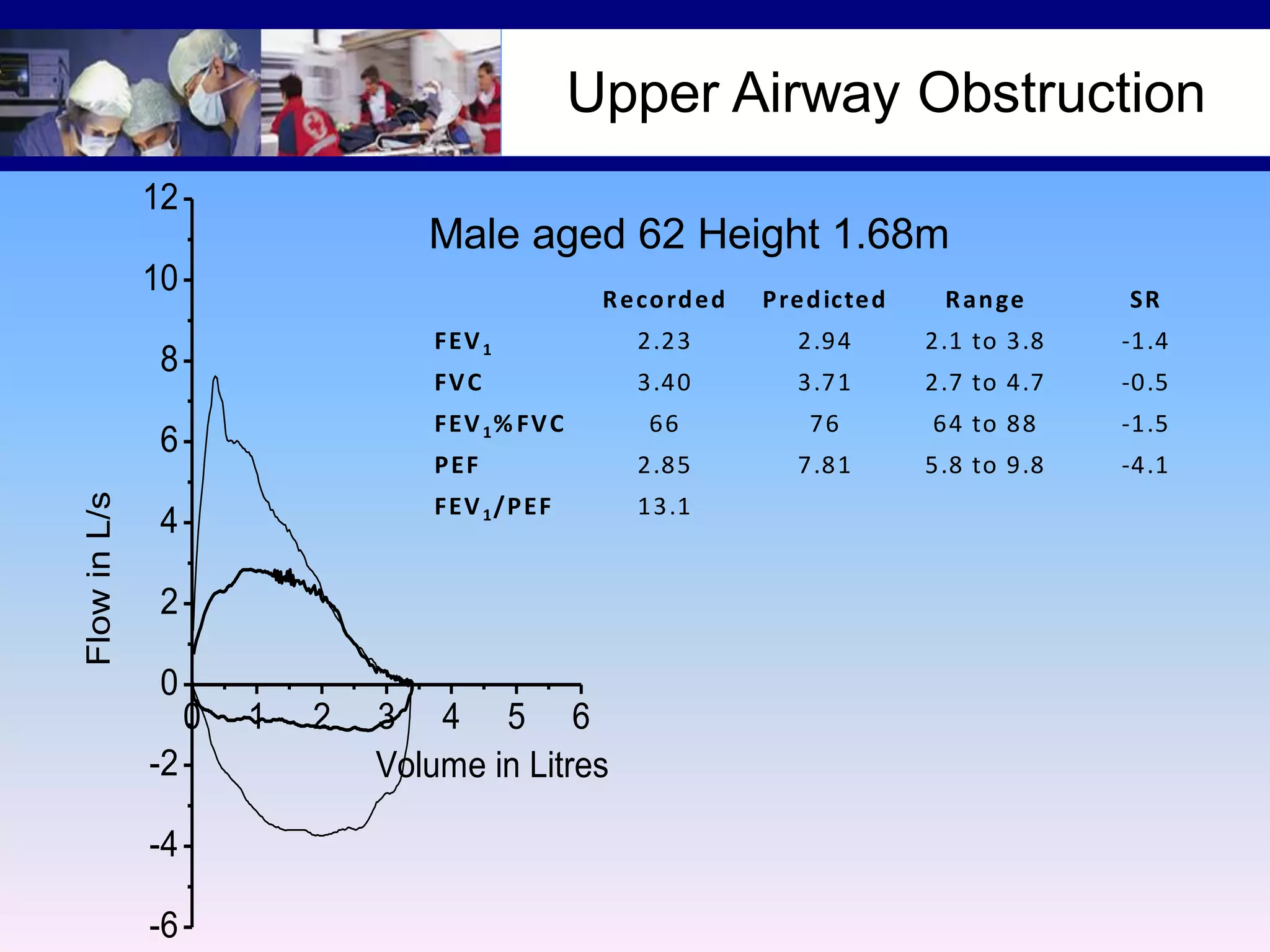 Upper Airway Obstruction

Male aged 62 Height 1.68m

| | Recorded | Predicted | Range | SR |
|---|---|---|---|---|
| $FEV_1$ | 2.23 | 2.94 | 2.1 to 3.8 | -1.4 |
| FVC | 3.40 | 3.71 | 2.7 to 4.7 | -0.5 |
| $FEV_1$%FVC | 66 | 76 | 64 to 88 | -1.5 |
| PEF | 2.85 | 7.81 | 5.8 to 9.8 | -4.1 |
| $FEV_1$/PEF | 13.1 | | | |

Flow in L/s

12
10
8
6
4
2
0
-2
-4
-6

0 1 2 3 4 5 6

Volume in Litres